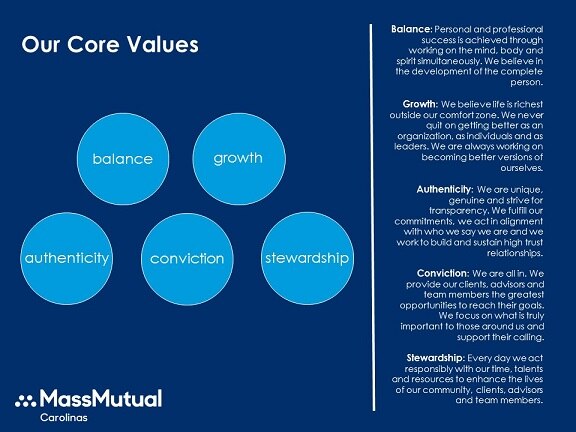 Our Core Values

balance

growth

authenticity

conviction

stewardship

MassMutual
Carolinas

Balance: Personal and professional success is achieved through working on the mind, body and spirit simultaneously. We believe in the development of the complete person.

Growth: We believe life is richest outside our comfort zone. We never quit on getting better as an organization, as individuals and as leaders. We are always working on becoming better versions of ourselves.

Authenticity: We are unique, genuine and strive for transparency. We fulfill our commitments, we act in alignment with who we say we are and we work to build and sustain high trust relationships.

Conviction: We are all in. We provide our clients, advisors and team members the greatest opportunities to reach their goals. We focus on what is truly important to those around us and support their calling.

Stewardship: Every day we act responsibly with our time, talents and resources to enhance the lives of our community, clients, advisors and team members.